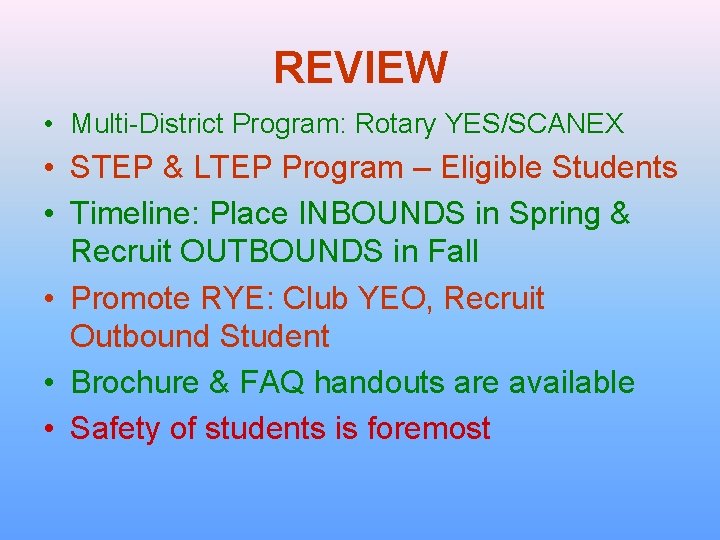 REVIEW

• Multi-District Program: Rotary YES/SCANEX
• STEP & LTEP Program – Eligible Students
• Timeline: Place INBOUNDS in Spring & Recruit OUTBOUNDS in Fall
• Promote RYE: Club YEO, Recruit Outbound Student
• Brochure & FAQ handouts are available
• Safety of students is foremost